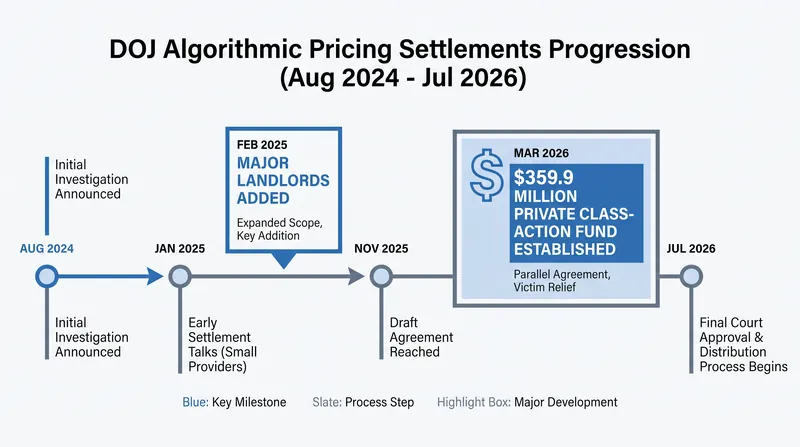 DOJ Algorithmic Pricing Settlements Progression (Aug 2024 - Jul 2026)

Initial Investigation Announced

AUG 2024

Initial Investigation Announced

JAN 2025

Early Settlement Talks (Small Providers)

FEB 2025
MAJOR LANDLORDS ADDED
Expanded Scope, Key Addition

NOV 2025

Draft Agreement Reached

$
MAR 2026
$359.9 MILLION PRIVATE CLASS-ACTION FUND ESTABLISHED
Parallel Agreement, Victim Relief

JUL 2026

Final Court Approval & Distribution Process Begins

Blue: Key Milestone Slate: Process Step Highlight Box: Major Development